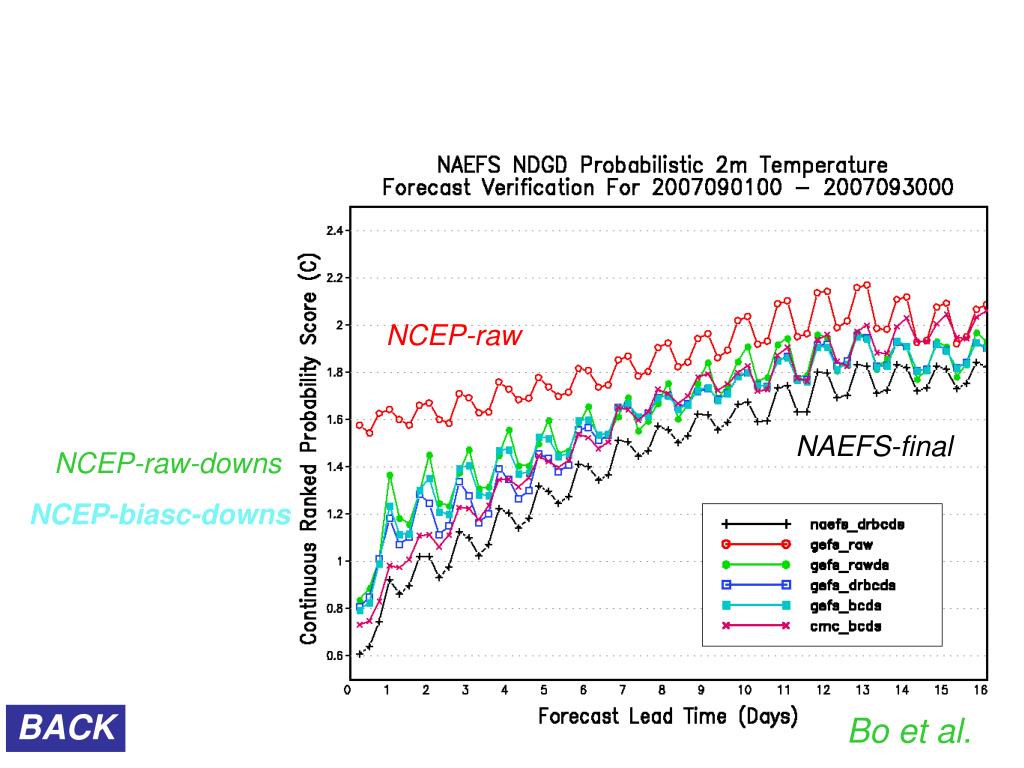 NAEFS NDGD Probabilistic 2m Temperature
Forecast Verification For 2007090100 – 2007093000

Continuous Ranked Probability Score (C)

2.4
2.2
2
1.8
1.6
1.4
1.2
1
0.8
0.6

NCEP-raw

NAEFS-final

NCEP-raw-downs

NCEP-biasc-downs

naefs_drbcds
gefs_raw
gefs_rawds
gefs_drbcds
gefs_bcds
cmc_bcds

0 1 2 3 4 5 6 7 8 9 10 11 12 13 14 15 16

Forecast Lead Time (Days)

BACK

Bo et al.